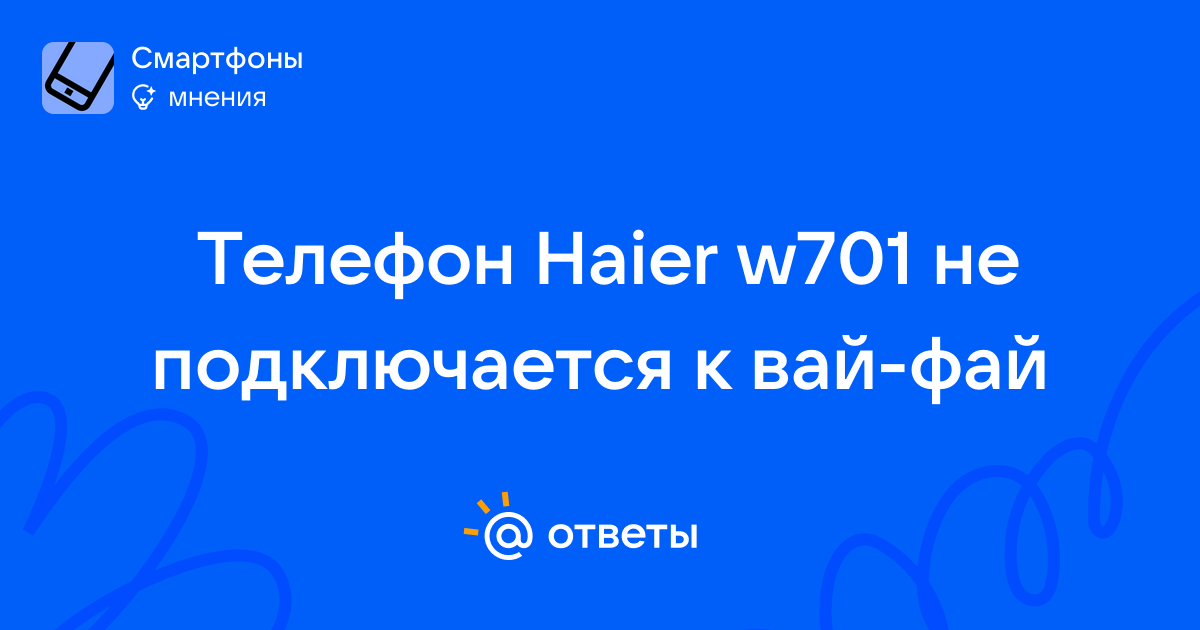 Смартфоны
мнения

Телефон Haier w701 не подключается к вай-фай

ответы